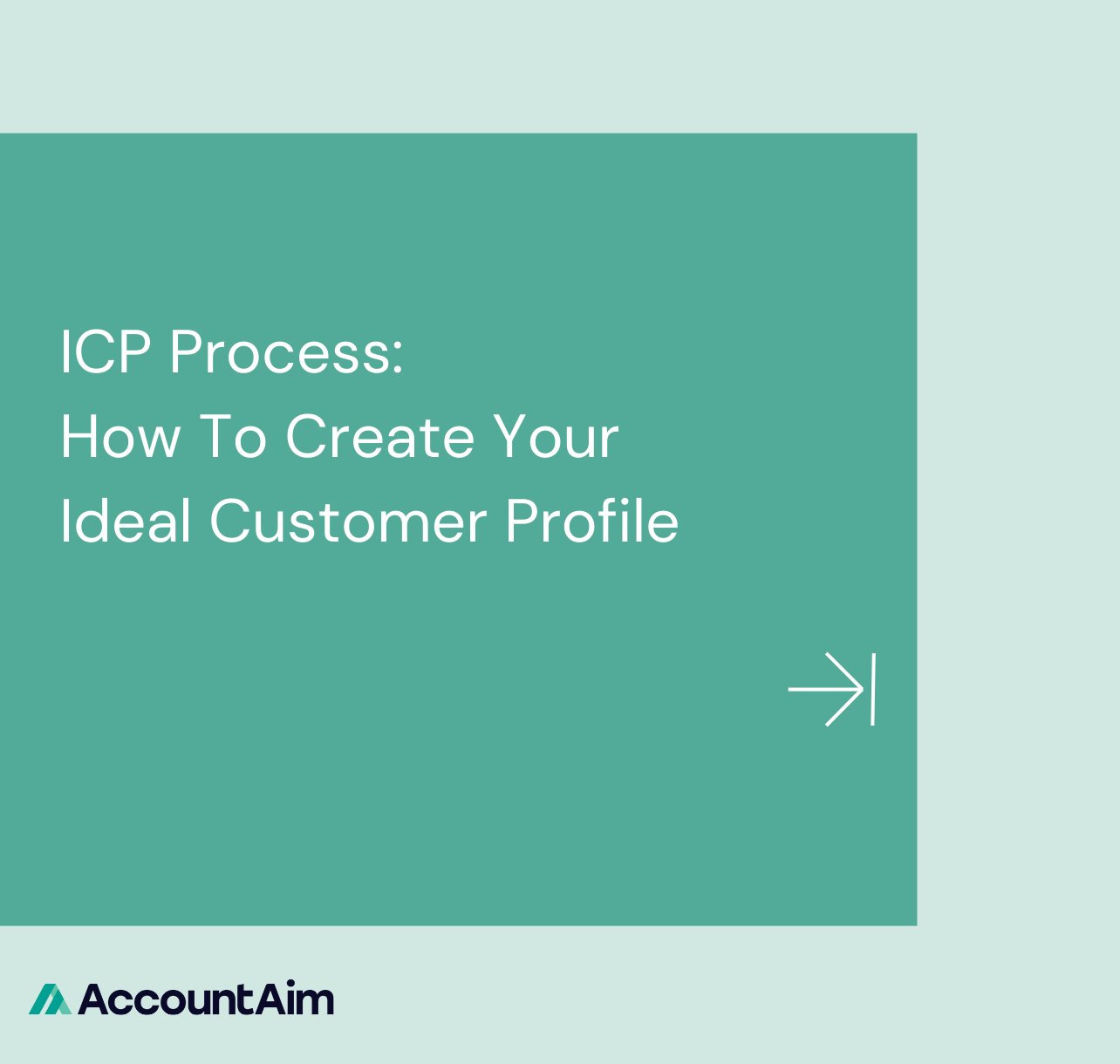 ICP Process:
How To Create Your Ideal Customer Profile

AccountAim